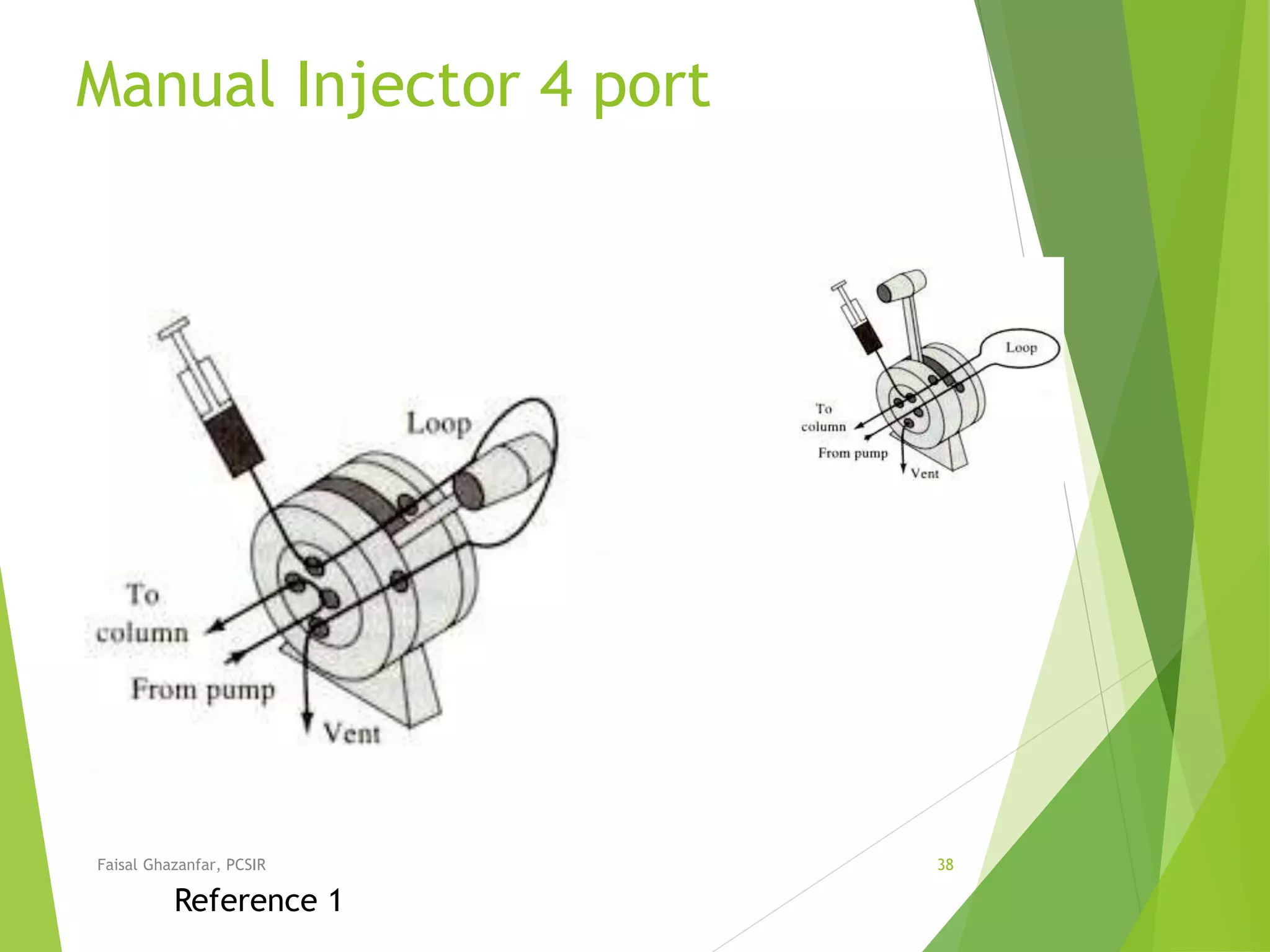 Manual Injector 4 port

Loop

To column

From pump

Vent

Loop

To column

From pump

Vent

Faisal Ghazanfar, PCSIR

38

Reference 1